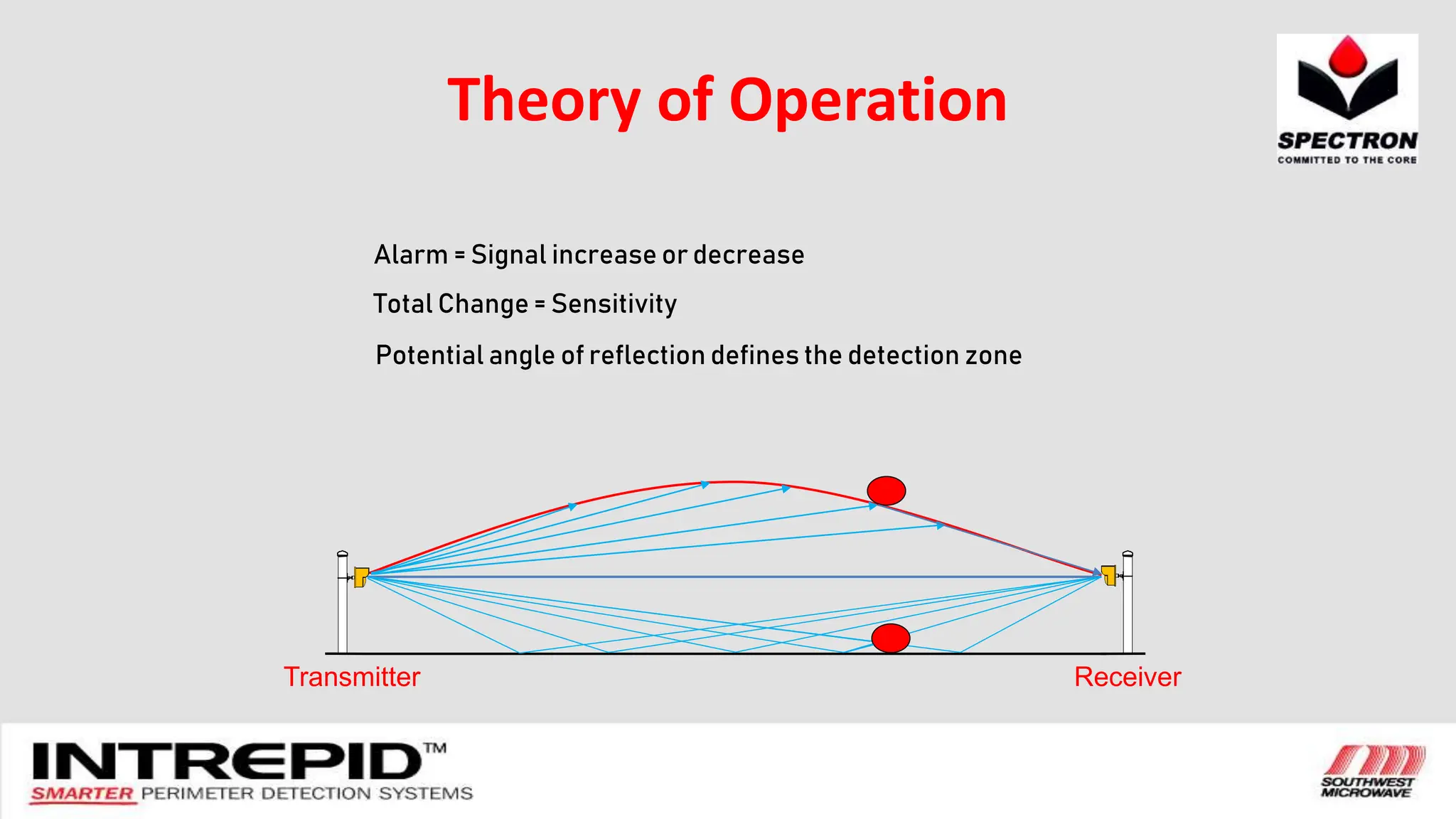 Theory of Operation

SPECTRON
COMMITTED TO THE CORE

Alarm = Signal increase or decrease

Total Change = Sensitivity

Potential angle of reflection defines the detection zone

Transmitter

Receiver

INTREPID™
SMARTER PERIMETER DETECTION SYSTEMS

SOUTHWEST MICROWAVE